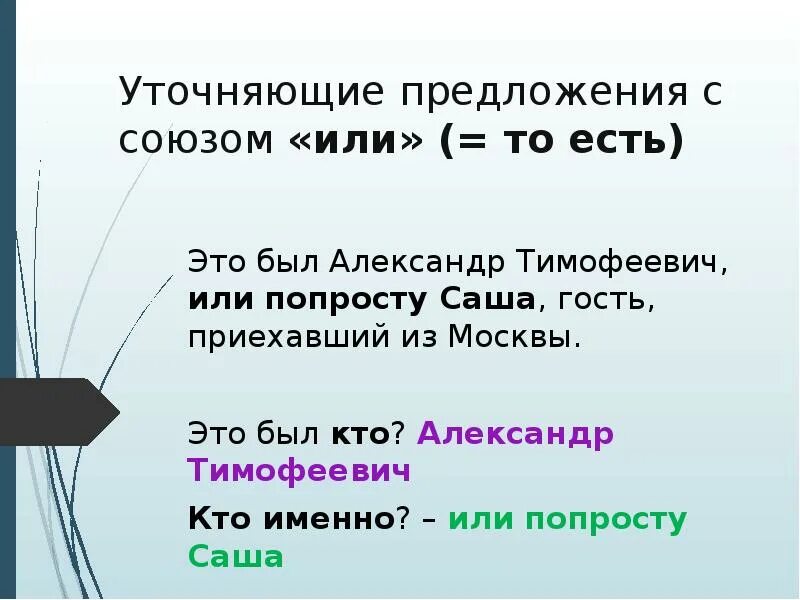 Уточняющие предложения с союзом «или» (= то есть)

Это был Александр Тимофеевич, или попросту Саша, гость, приехавший из Москвы.

Это был кто? Александр Тимофеевич

Кто именно? – или попросту Саша